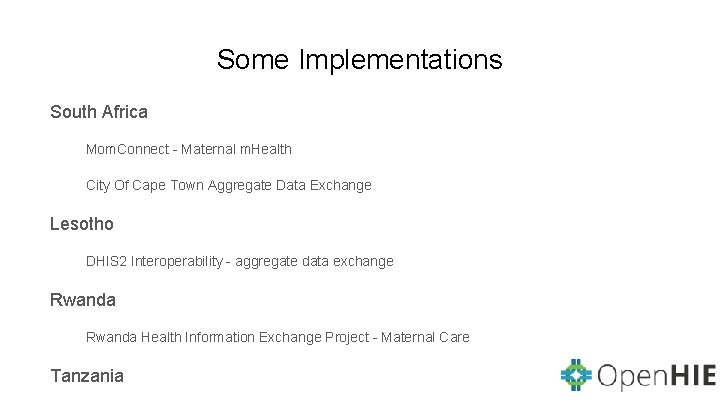 Some Implementations

South Africa

MomConnect - Maternal mHealth

City Of Cape Town Aggregate Data Exchange

Lesotho

DHIS2 Interoperability - aggregate data exchange

Rwanda

Rwanda Health Information Exchange Project - Maternal Care

Tanzania

OpenHIE